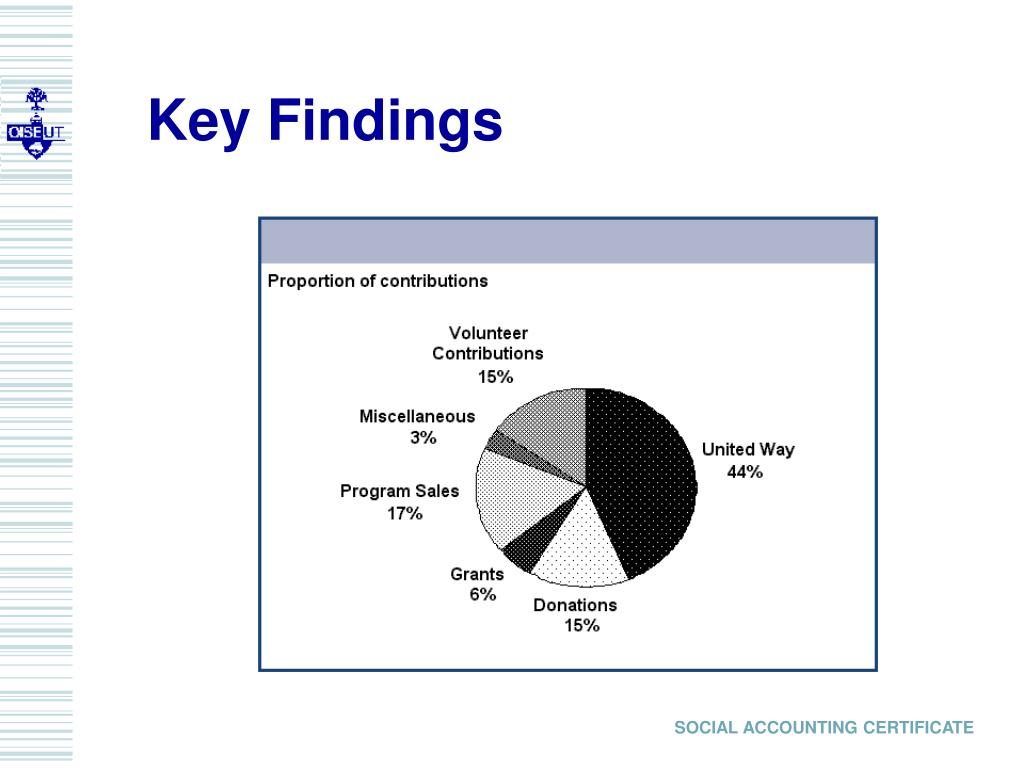 OISE UT

Key Findings

Proportion of contributions

Volunteer Contributions 15%

Miscellaneous 3%

Program Sales 17%

Grants 6%

Donations 15%

United Way 44%

SOCIAL ACCOUNTING CERTIFICATE